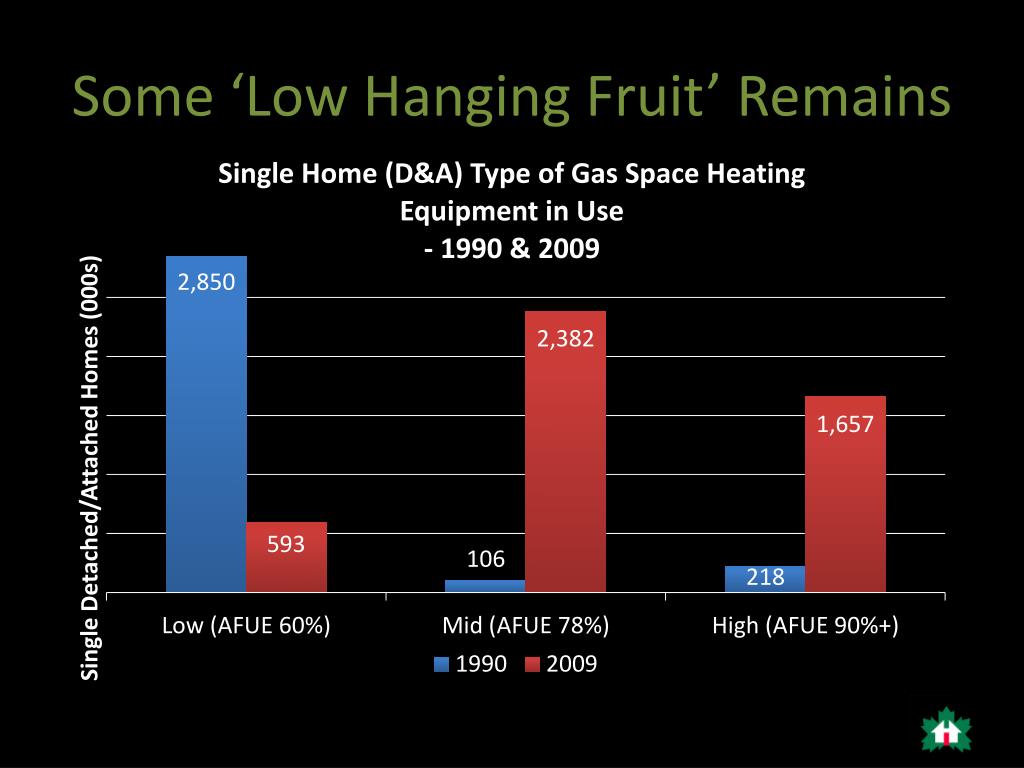 Some ‘Low Hanging Fruit’ Remains

Single Home (D&A) Type of Gas Space Heating Equipment in Use - 1990 & 2009

Single Detached/Attached Homes (000s)

2,850
593
106
2,382
218
1,657

Low (AFUE 60%)
Mid (AFUE 78%)
High (AFUE 90%+)

1990
2009